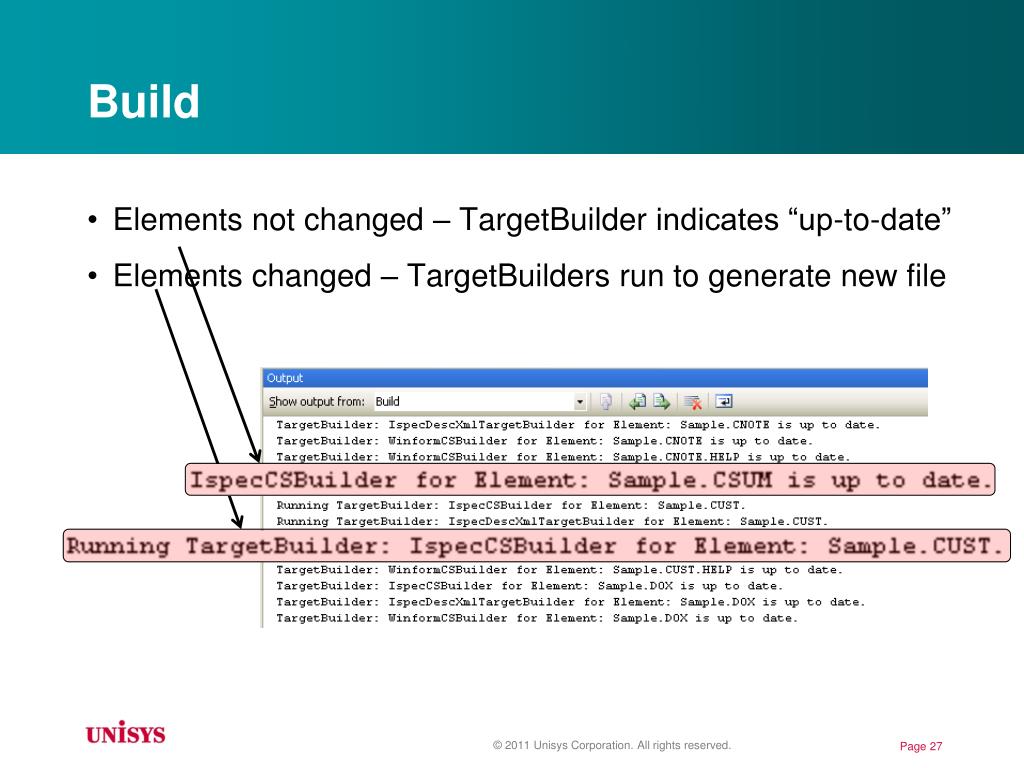 Build

• Elements not changed – TargetBuilder indicates “up-to-date”

• Elements changed – TargetBuilders run to generate new file

Output

Show output from: Build

TargetBuilder: IspecDescXmlTargetBuilder for Element: Sample.CNOTE is up to date.
TargetBuilder: WinformCSBuilder for Element: Sample.CNOTE is up to date.
TargetBuilder: WinformCSBuilder for Element: Sample.CNOTE.HELP is up to date.
IspecCSBuilder for Element: Sample.CSUM is up to date.
Running TargetBuilder: IspecCSBuilder for Element: Sample.CUST.
Running TargetBuilder: IspecDescXmlTargetBuilder for Element: Sample.CUST.
Running TargetBuilder: IspecCSBuilder for Element: Sample.CUST.
TargetBuilder: WinformCSBuilder for Element: Sample.CUST.HELP is up to date.
TargetBuilder: IspecCSBuilder for Element: Sample.DOX is up to date.
TargetBuilder: IspecDescXmlTargetBuilder for Element: Sample.DOX is up to date.
TargetBuilder: WinformCSBuilder for Element: Sample.DOX is up to date.

UNISYS

© 2011 Unisys Corporation. All rights reserved.

Page 27